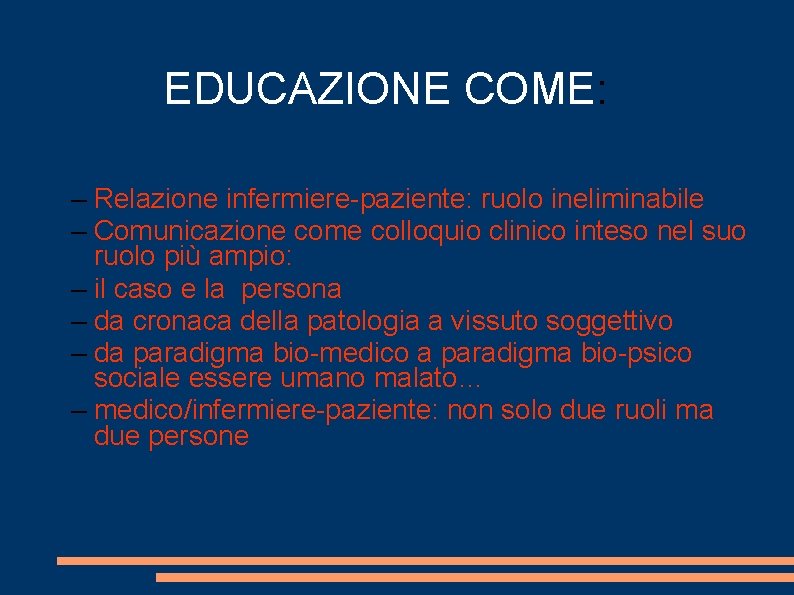 EDUCAZIONE COME:

– Relazione infermiere-paziente: ruolo ineliminabile
– Comunicazione come colloquio clinico inteso nel suo ruolo più ampio:
– il caso e la persona
– da cronaca della patologia a vissuto soggettivo
– da paradigma bio-medico a paradigma bio-psico sociale essere umano malato…
– medico/infermiere-paziente: non solo due ruoli ma due persone